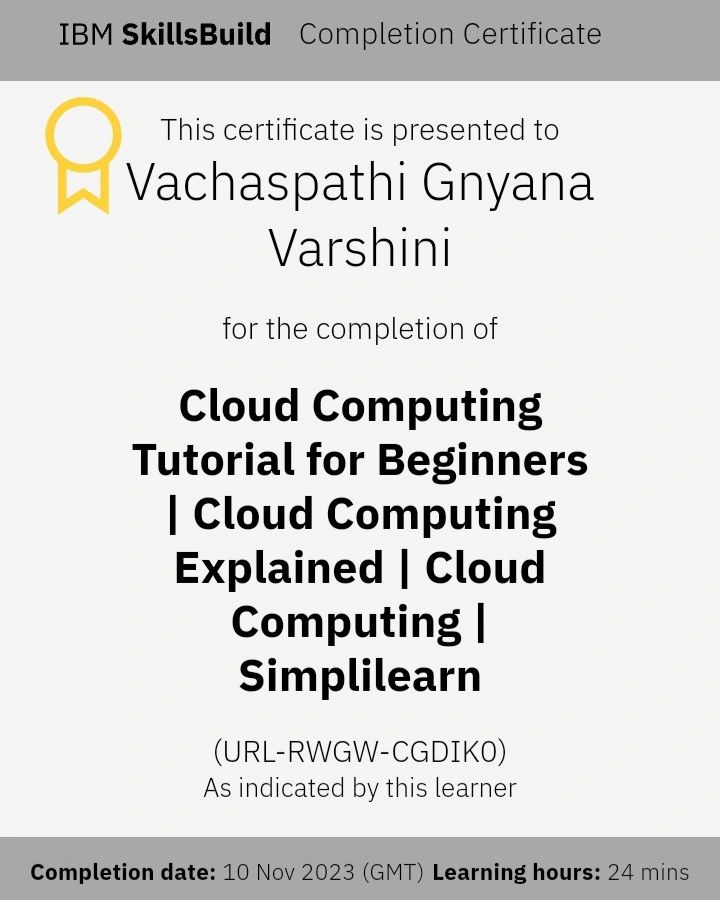 IBM SkillsBuild Completion Certificate

This certificate is presented to
Vachaspathi Gnyana Varshini

for the completion of

Cloud Computing Tutorial for Beginners | Cloud Computing Explained | Cloud Computing | Simplilearn

(URL-RWGW-CGDIK0)
As indicated by this learner

Completion date: 10 Nov 2023 (GMT) Learning hours: 24 mins